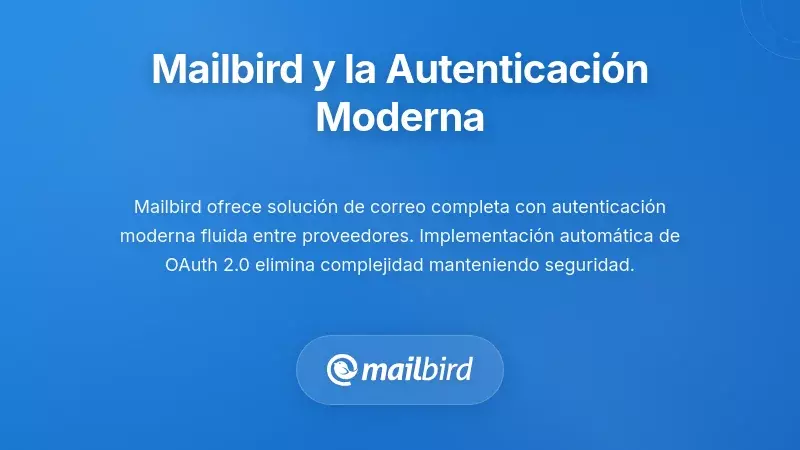 Mailbird y la Autenticación Moderna

Mailbird ofrece solución de correo completa con autenticación moderna fluida entre proveedores. Implementación automática de OAuth 2.0 elimina complejidad manteniendo seguridad.

mailbird